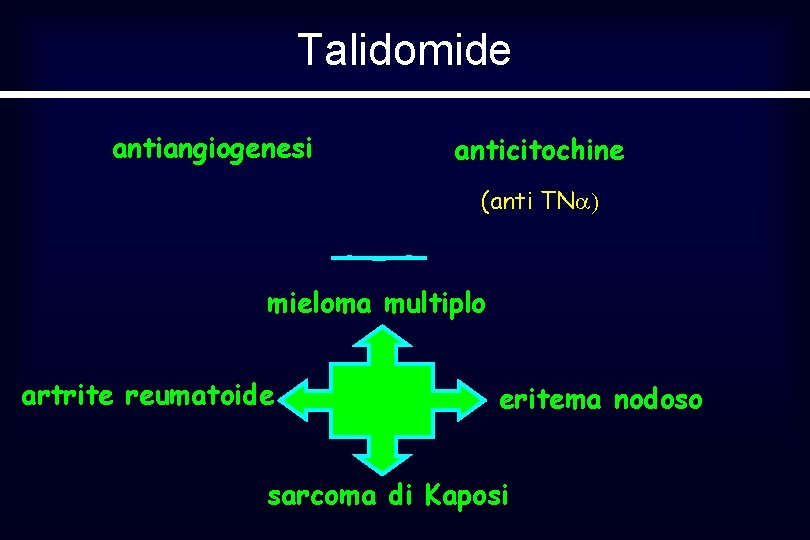 Talidomide

antiangiogenesi

anticitochine

(anti TN$\alpha$)

mieloma multiplo

artrite reumatoide

eritema nodoso

sarcoma di Kaposi